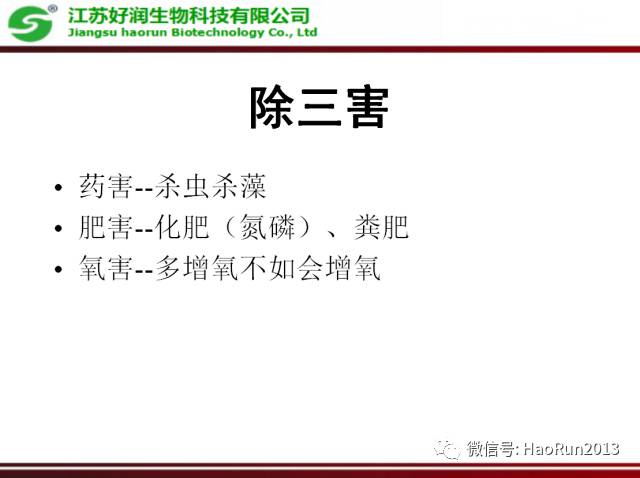 江苏好润生物科技有限公司
Jiangsu haorun Biotechnology Co., Ltd

除三害

• 药害--杀虫杀藻
• 肥害--化肥（氮磷）、粪肥
• 氧害--多增氧不如会增氧

微信号: HaoRun2013